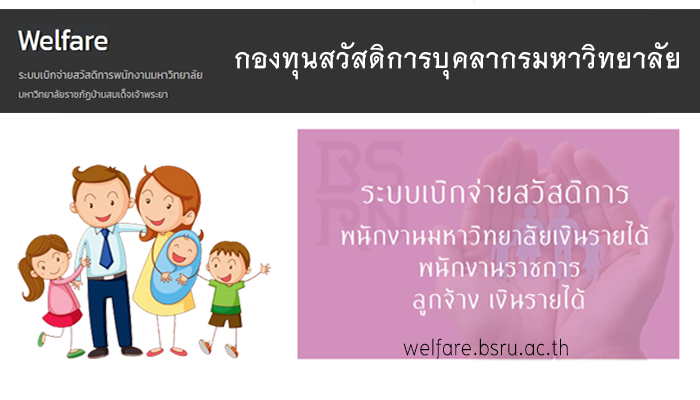 Welfare
ระบบเบิกจ่ายสวัสดิการพนักงานมหาวิทยาลัย
มหาวิทยาลัยราชภัฏบ้านสมเด็จเจ้าพระยา

กองทุนสวัสดิการบุคลากรมหาวิทยาลัย

BSRU

ระบบเบิกจ่ายสวัสดิการ
พนักงานมหาวิทยาลัยเงินรายได้
พนักงานราชการ
ลูกจ้าง เงินรายได้

welfare.bsru.ac.th